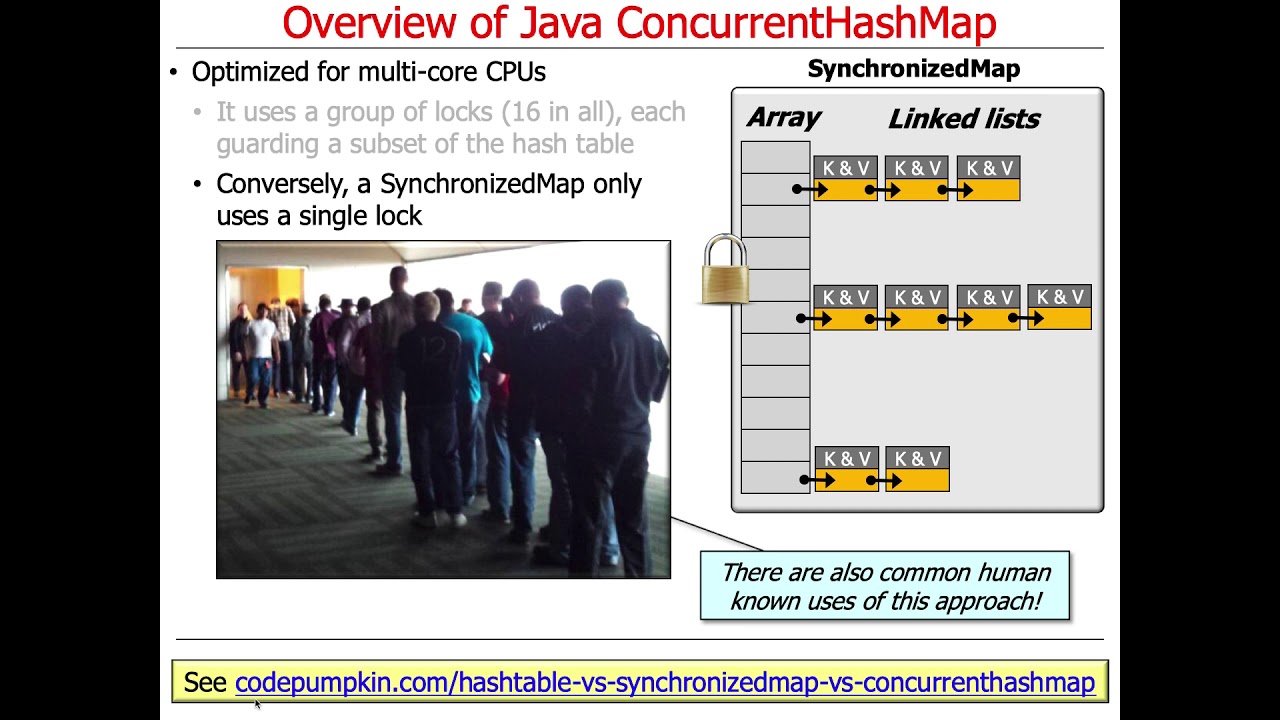 Overview of Java ConcurrentHashMap

• Optimized for multi-core CPUs

• It uses a group of locks (16 in all), each guarding a subset of the hash table

• Conversely, a SynchronizedMap only uses a single lock

SynchronizedMap

Array

Linked lists

K & V

K & V

K & V

K & V

K & V

K & V

K & V

K & V

K & V

There are also common human known uses of this approach!

See codepumpkin.com/hashtable-vs-synchronizedmap-vs-concurrenthashmap